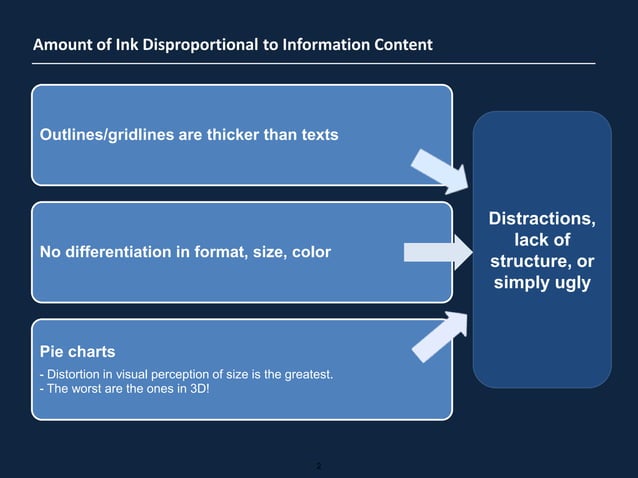 Amount of Ink Disproportional to Information Content

Outlines/gridlines are thicker than texts

No differentiation in format, size, color

Pie charts
- Distortion in visual perception of size is the greatest.
- The worst are the ones in 3D!

Distractions, lack of structure, or simply ugly

2